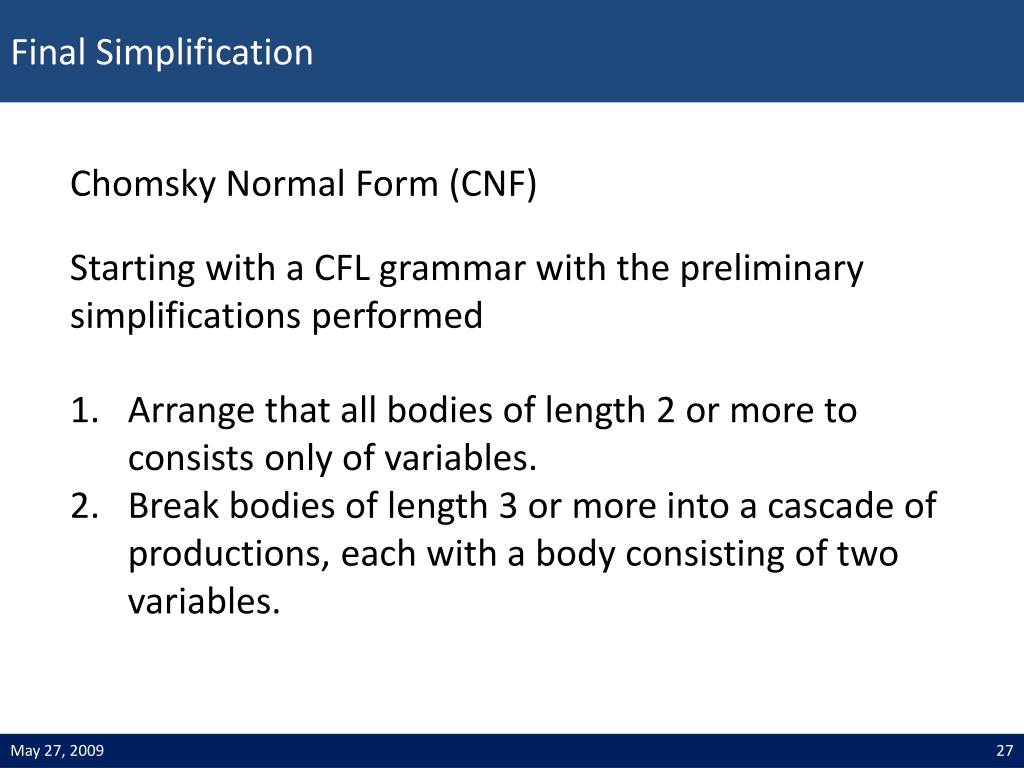 Final Simplification

Chomsky Normal Form (CNF)

Starting with a CFL grammar with the preliminary simplifications performed

1. Arrange that all bodies of length 2 or more to consists only of variables.
2. Break bodies of length 3 or more into a cascade of productions, each with a body consisting of two variables.

May 27, 2009

27